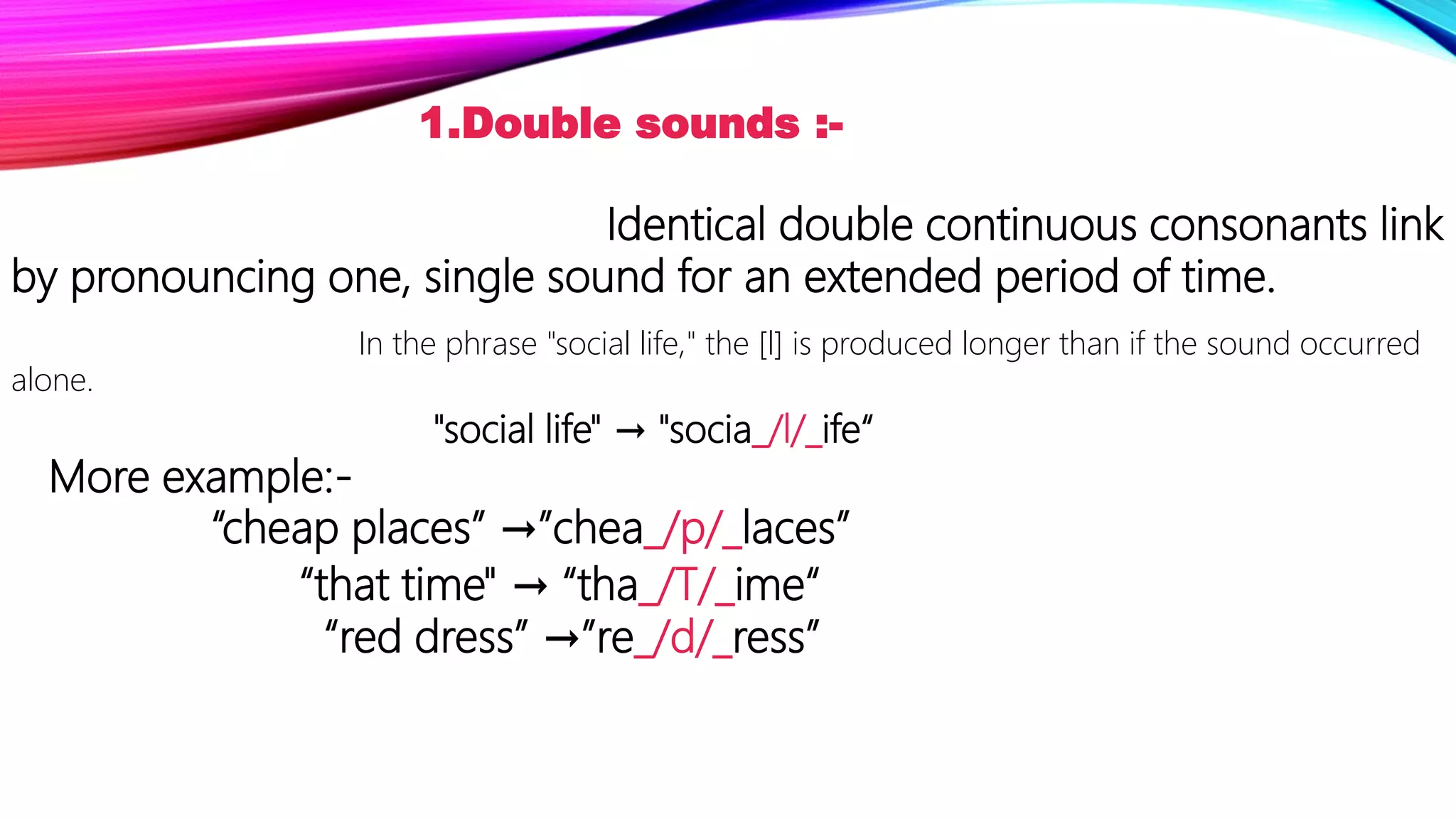 1.Double sounds :-

Identical double continuous consonants link by pronouncing one, single sound for an extended period of time.

In the phrase "social life," the [l] is produced longer than if the sound occurred alone.

"social life" → "socia_/l/_ife“

More example:-

“cheap places” →”chea_/p/_laces”

“that time" → “tha_/T/_ime“

“red dress” →”re_/d/_ress”